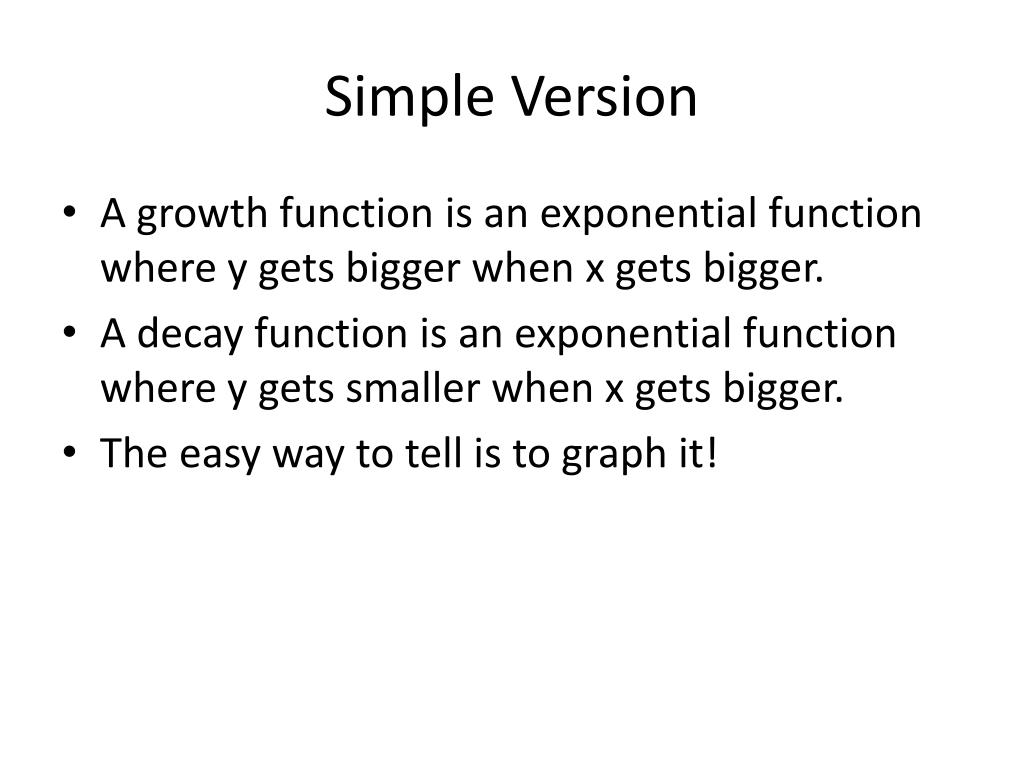 Simple Version

• A growth function is an exponential function where y gets bigger when x gets bigger.
• A decay function is an exponential function where y gets smaller when x gets bigger.
• The easy way to tell is to graph it!